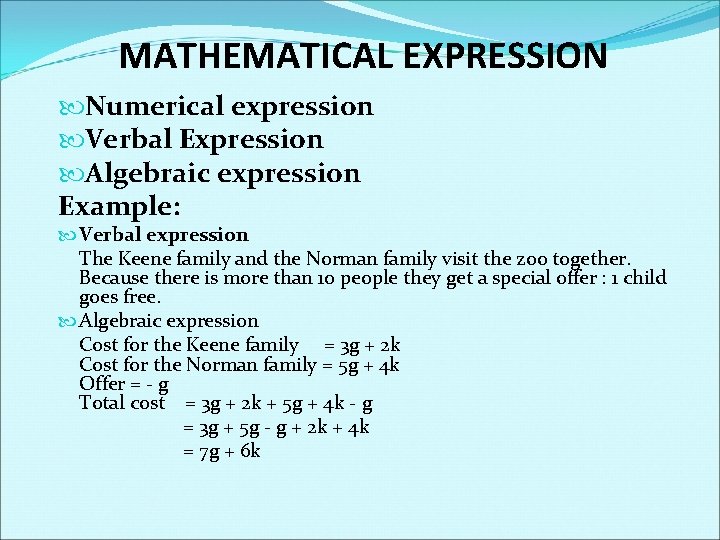 MATHEMATICAL EXPRESSION

Numerical expression
Verbal Expression
Algebraic expression

Example:

Verbal expression
The Keene family and the Norman family visit the zoo together. Because there is more than 10 people they get a special offer : 1 child goes free.

Algebraic expression
Cost for the Keene family $= 3g + 2k$
Cost for the Norman family $= 5g + 4k$
Offer $= - g$
Total cost $= 3g + 2k + 5g + 4k - g$
$= 3g + 5g - g + 2k + 4k$
$= 7g + 6k$